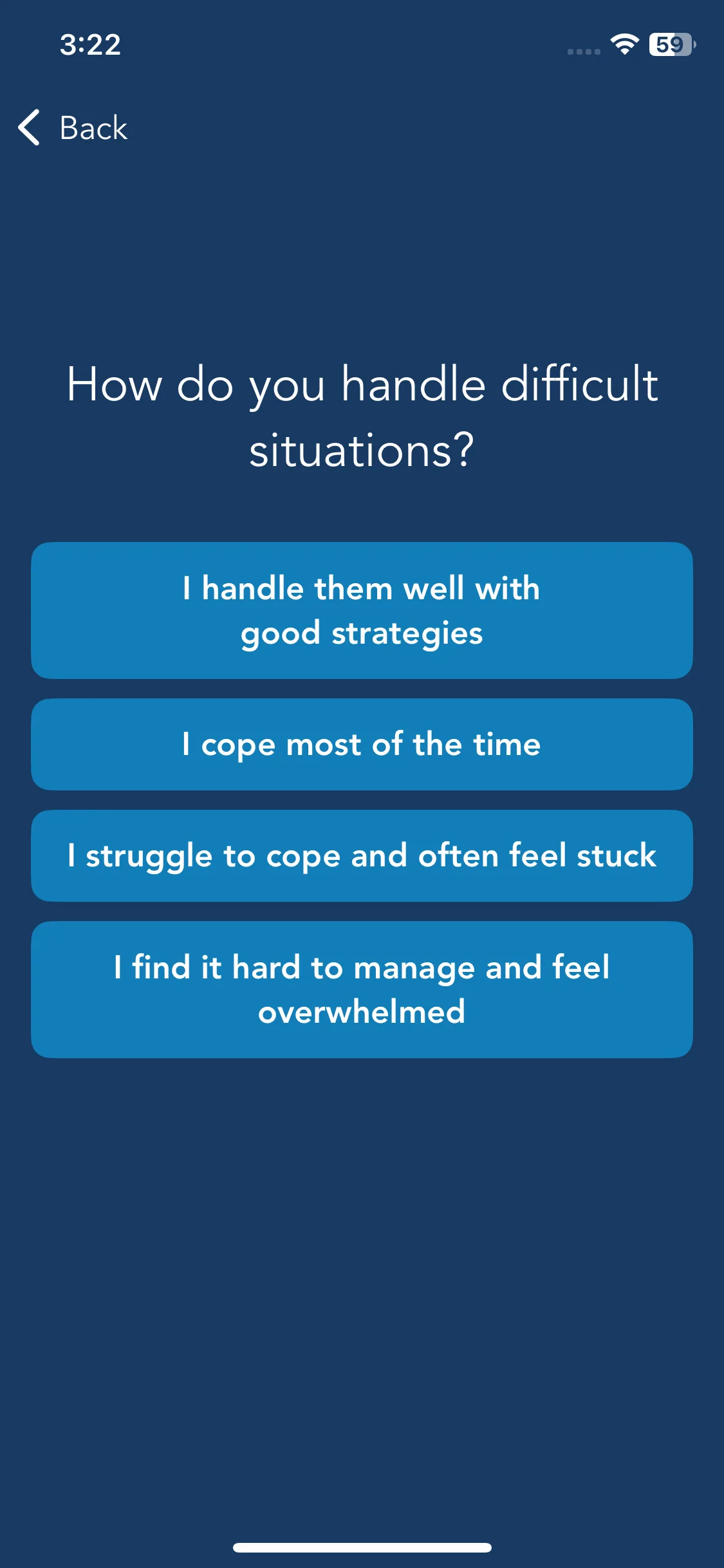 3:22

59

Back

How do you handle difficult situations?

I handle them well with good strategies

I cope most of the time

I struggle to cope and often feel stuck

I find it hard to manage and feel overwhelmed